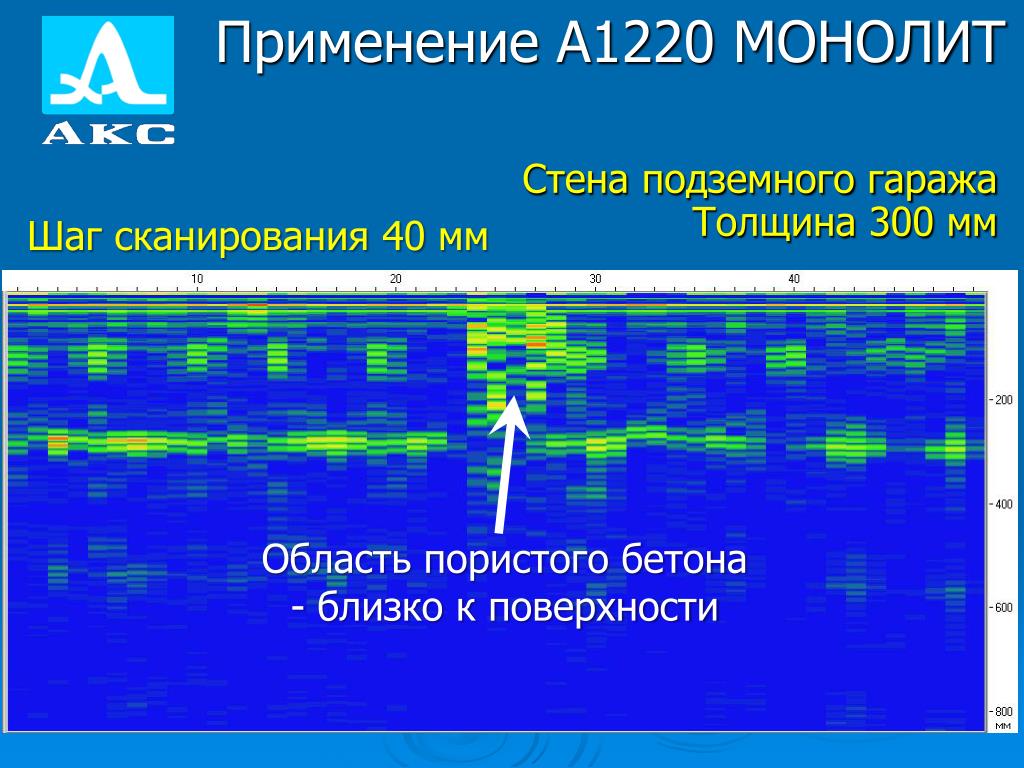 АКС

Применение А1220 МОНОЛИТ

Стена подземного гаража
Толщина 300 мм

Шаг сканирования 40 мм

10
20
30
40

200
400
600
800
мм

Область пористого бетона - близко к поверхности